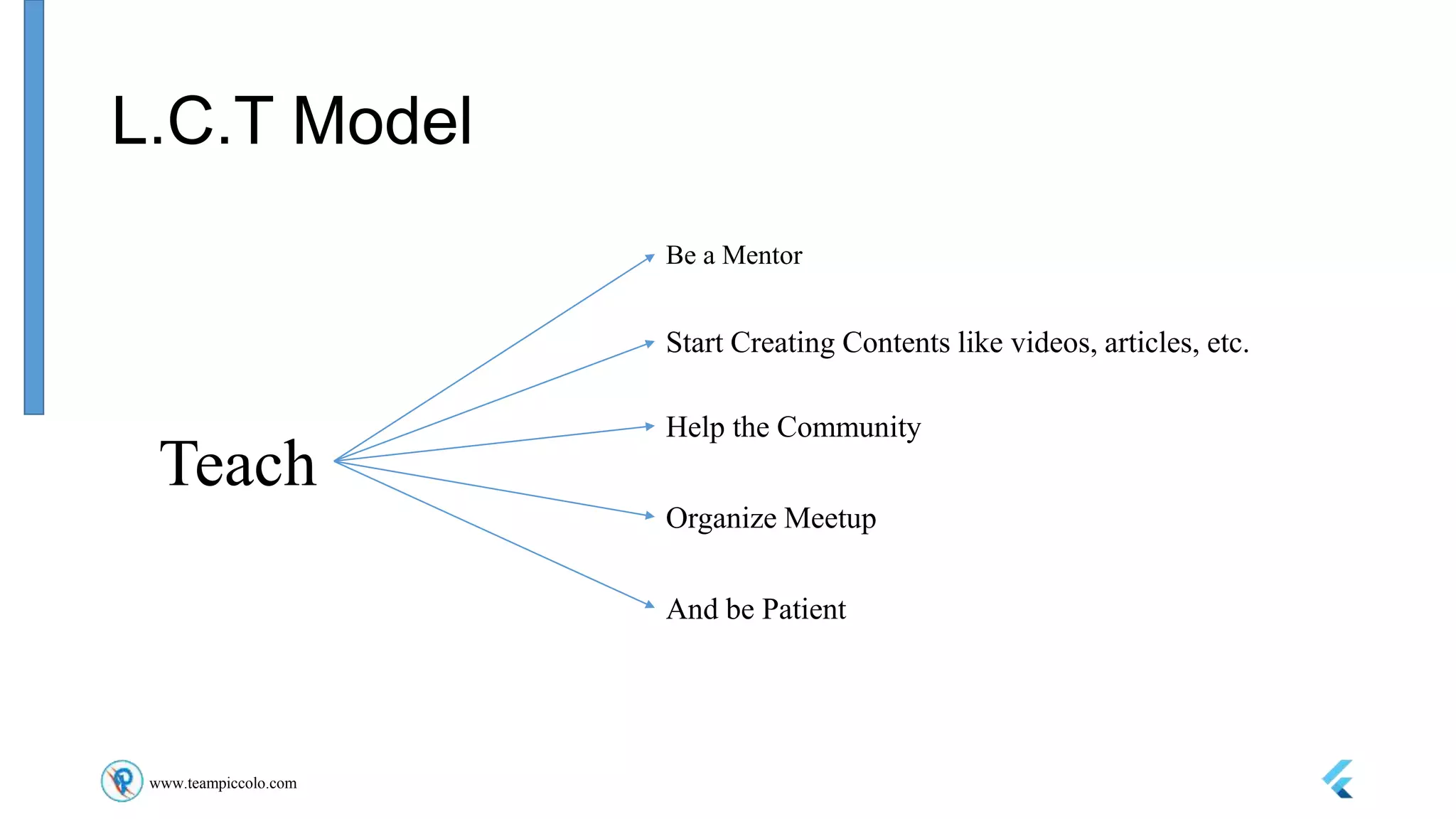 L.C.T Model

Teach

Be a Mentor

Start Creating Contents like videos, articles, etc.

Help the Community

Organize Meetup

And be Patient

www.teampiccolo.com